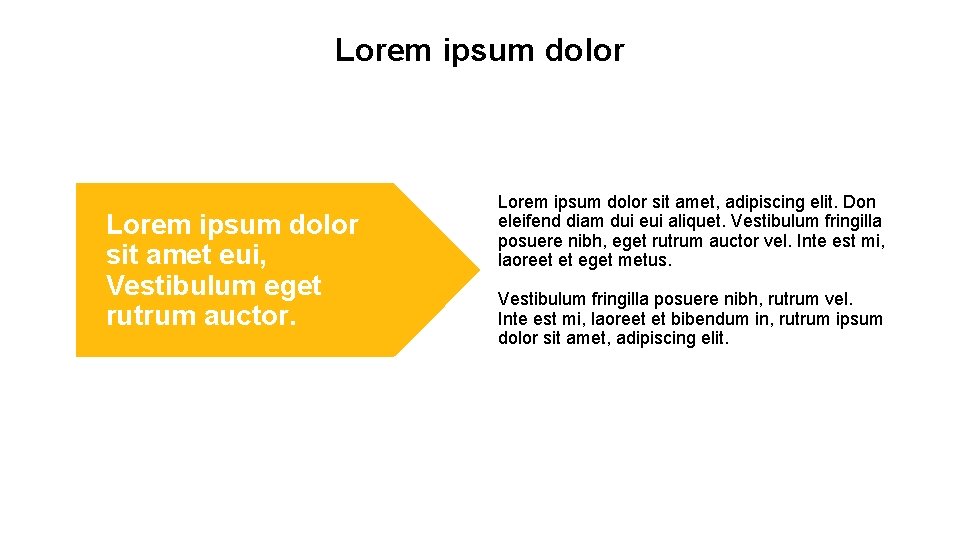 Lorem ipsum dolor

Lorem ipsum dolor sit amet eui, Vestibulum eget rutrum auctor.

Lorem ipsum dolor sit amet, adipiscing elit. Don eleifend diam dui eui aliquet. Vestibulum fringilla posuere nibh, eget rutrum auctor vel. Inte est mi, laoreet et eget metus.

Vestibulum fringilla posuere nibh, rutrum vel. Inte est mi, laoreet et bibendum in, rutrum ipsum dolor sit amet, adipiscing elit.